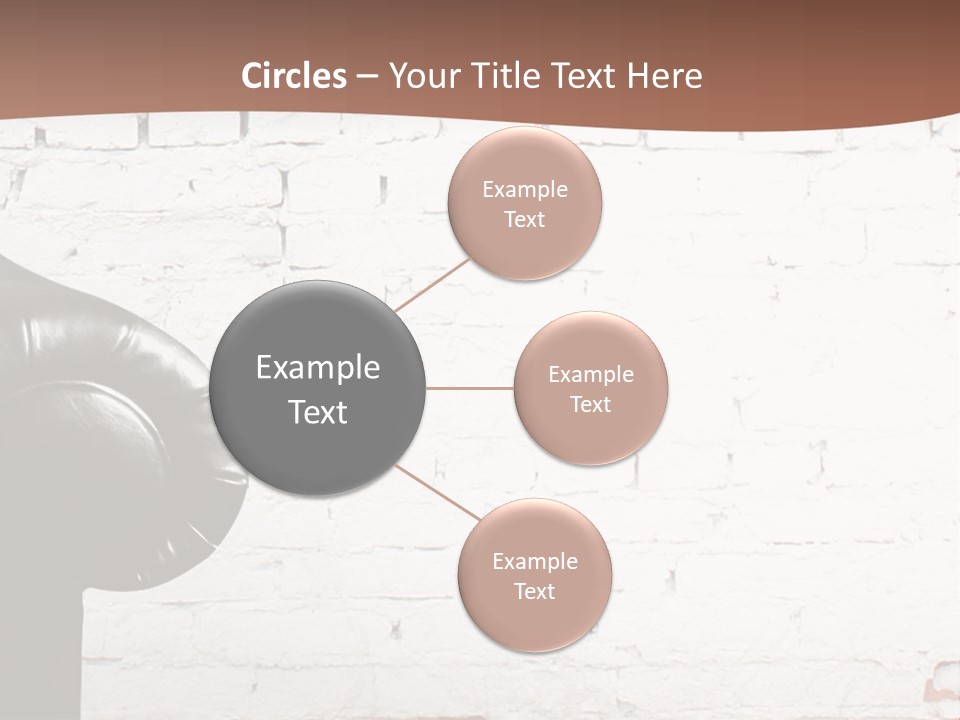 Circles – Your Title Text Here

Example Text

Example Text

Example Text

Example Text